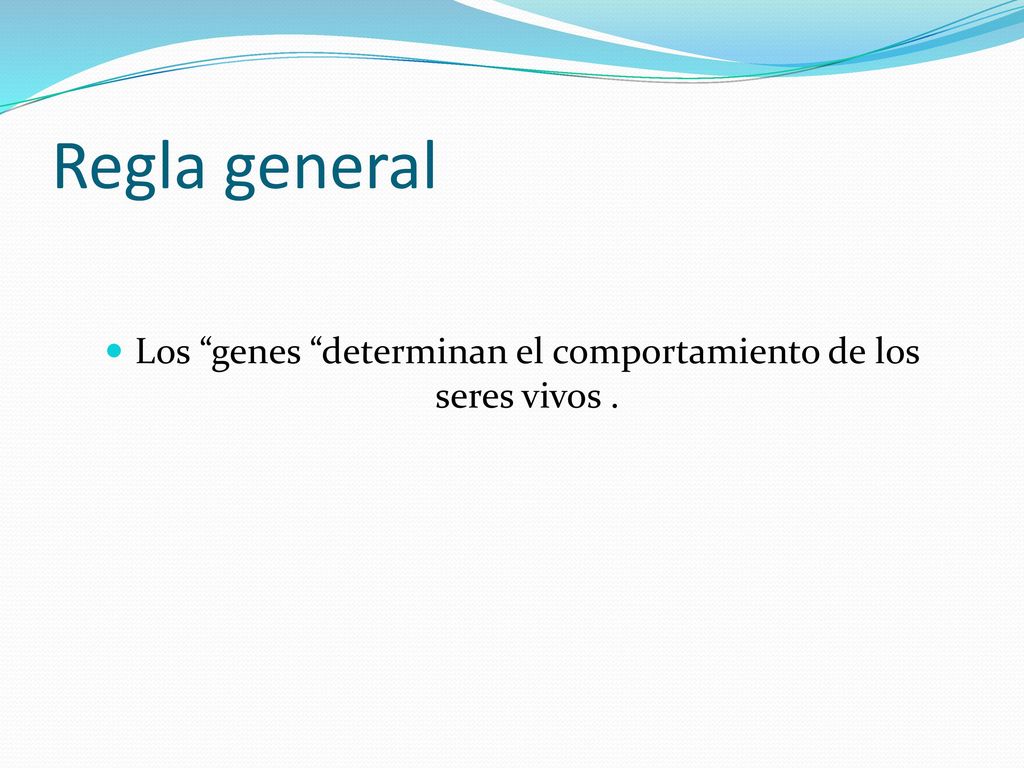 Regla general

Los “genes “determinan el comportamiento de los seres vivos .